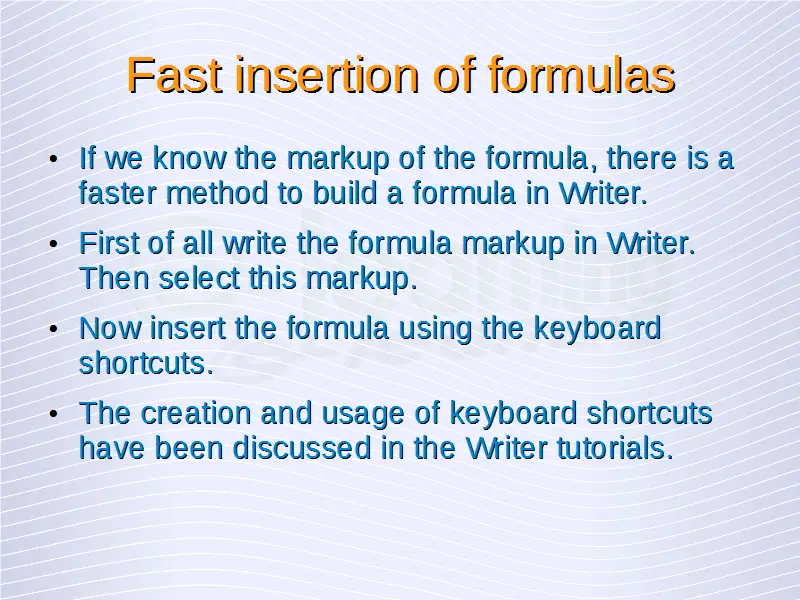 Fast insertion of formulas

• If we know the markup of the formula, there is a faster method to build a formula in Writer.

• First of all write the formula markup in Writer. Then select this markup.

• Now insert the formula using the keyboard shortcuts.

• The creation and usage of keyboard shortcuts have been discussed in the Writer tutorials.